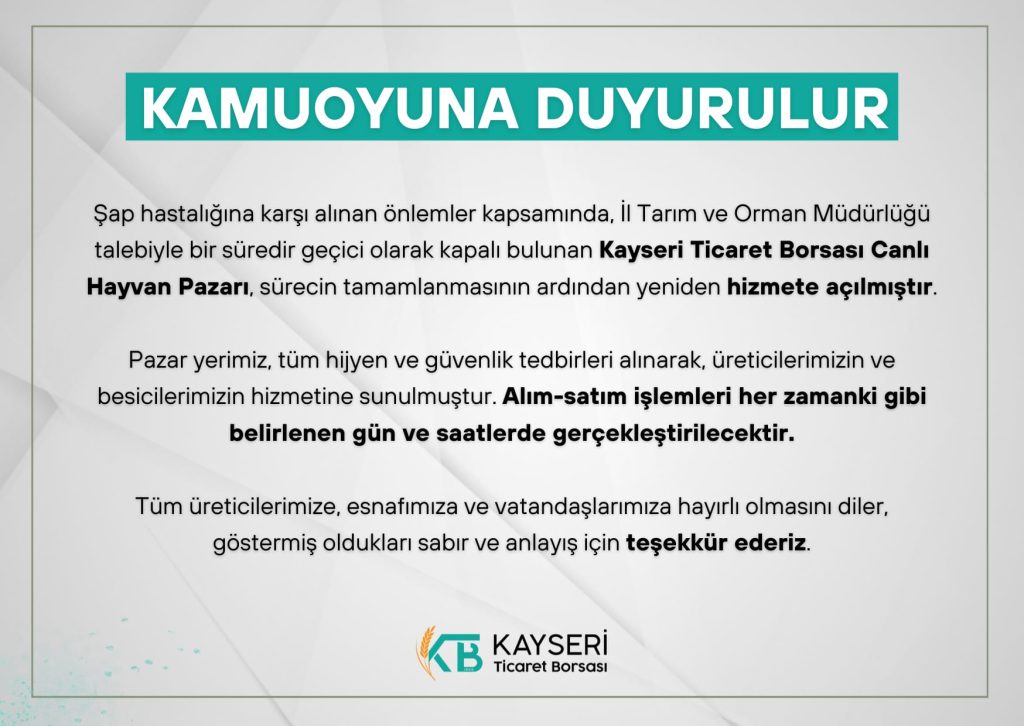 KAMUOYUNA DUYURULUR

Şap hastalığına karşı alınan önlemler kapsamında, İl Tarım ve Orman Müdürlüğü talebiyle bir süredir geçici olarak kapalı bulunan Kayseri Ticaret Borsası Canlı Hayvan Pazarı, sürecin tamamlanmasının ardından yeniden hizmete açılmıştır.

Pazar yerimiz, tüm hijyen ve güvenlik tedbirleri alınarak, üreticilerimizin ve besicilerimizin hizmetine sunulmuştur. Alım-satım işlemleri her zamanki gibi belirlenen gün ve saatlerde gerçekleştirilecektir.

Tüm üreticilerimize, esnafımıza ve vatandaşlarımıza hayırlı olmasını diler, göstermiş oldukları sabır ve anlayış için teşekkür ederiz.

KB KAYSERİ Ticaret Borsası